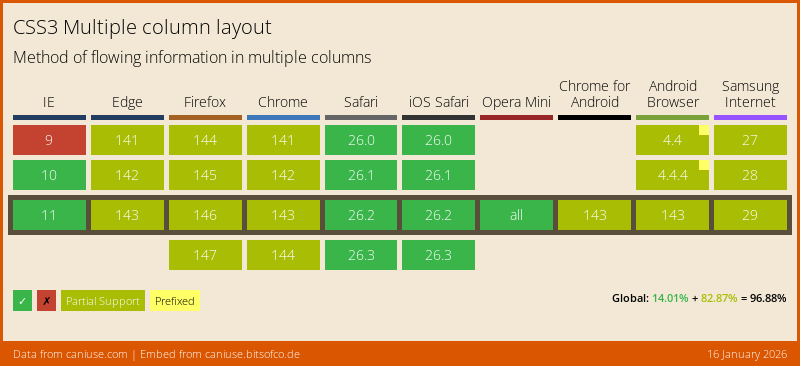 CSS3 Multiple column layout

Method of flowing information in multiple columns

| IE | Edge | Firefox | Chrome | Safari | iOS Safari | Opera Mini | Chrome for Android | Android Browser | Samsung Internet |
|---|---|---|---|---|---|---|---|---|---|
| 9 | 141 | 144 | 141 | 26.0 | 26.0 | | | 4.4 | 27 |
| 10 | 142 | 145 | 142 | 26.1 | 26.1 | | | 4.4.4 | 28 |
| 11 | 143 | 146 | 143 | 26.2 | 26.2 | all | 143 | 143 | 29 |
| | | 147 | 144 | 26.3 | 26.3 | | | | |

✓ ✗ Partial Support Prefixed

Global: 14.01% + 82.87% = 96.88%

Data from caniuse.com | Embed from caniuse.bitsofco.de

16 January 2026